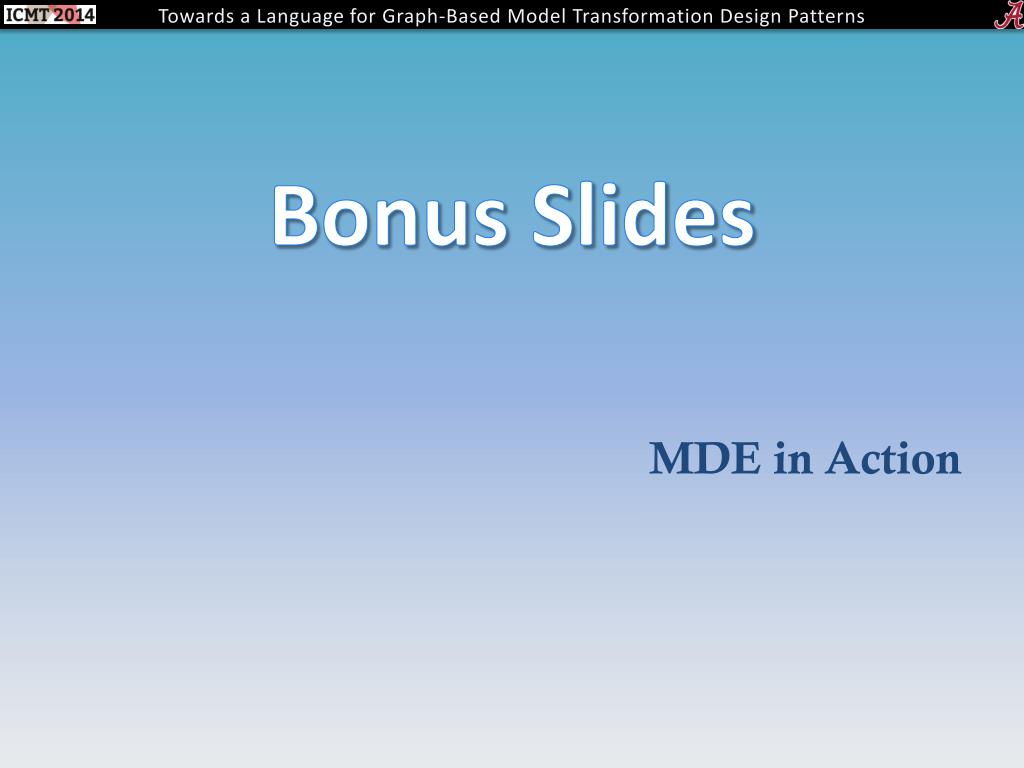 ICMT 2014 Towards a Language for Graph-Based Model Transformation Design Patterns

A

Bonus Slides

MDE in Action